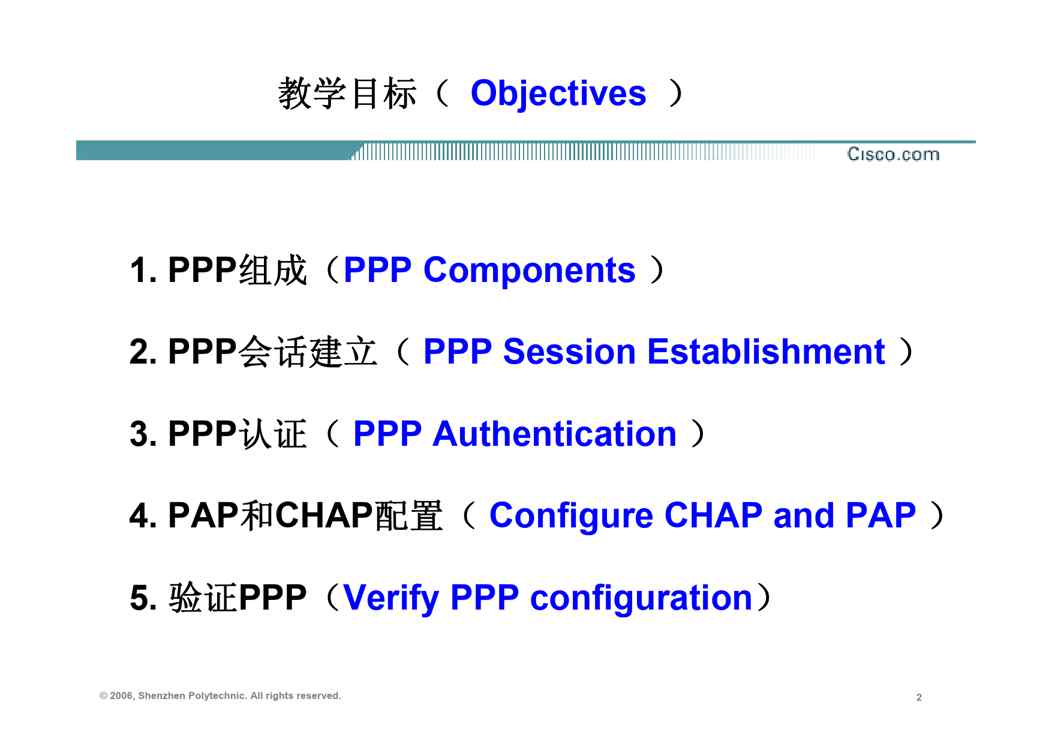 教学目标（ Objectives ）

Cisco.com

1. PPP组成（PPP Components ）

2. PPP会话建立（ PPP Session Establishment ）

3. PPP认证（ PPP Authentication ）

4. PAP和CHAP配置（ Configure CHAP and PAP ）

5. 验证PPP（Verify PPP configuration）

© 2006, Shenzhen Polytechnic. All rights reserved.

2